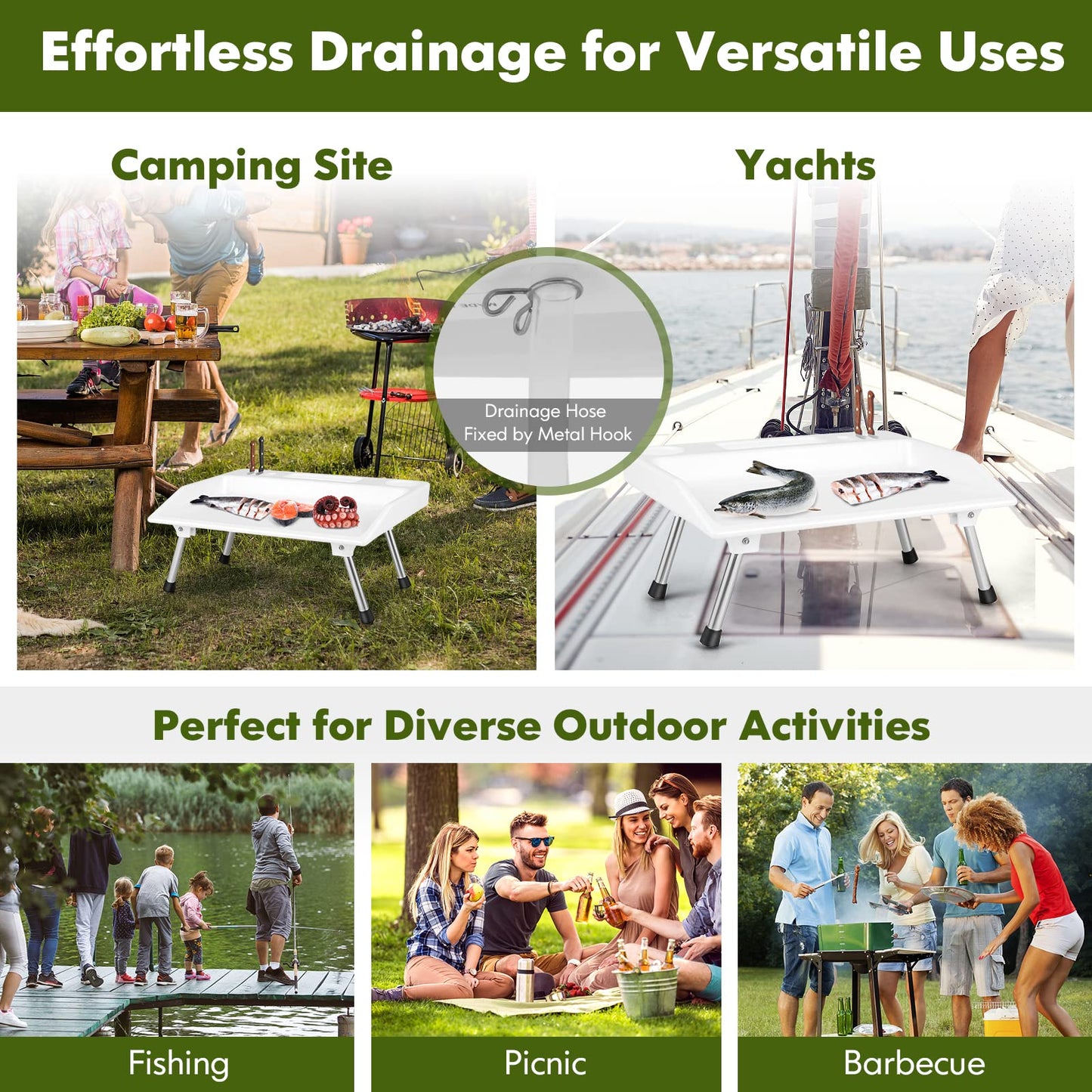 Effortless Drainage for Versatile Uses

Camping Site

Yachts

Drainage Hose
Fixed by Metal Hook

Perfect for Diverse Outdoor Activities

Fishing

Picnic

Barbecue